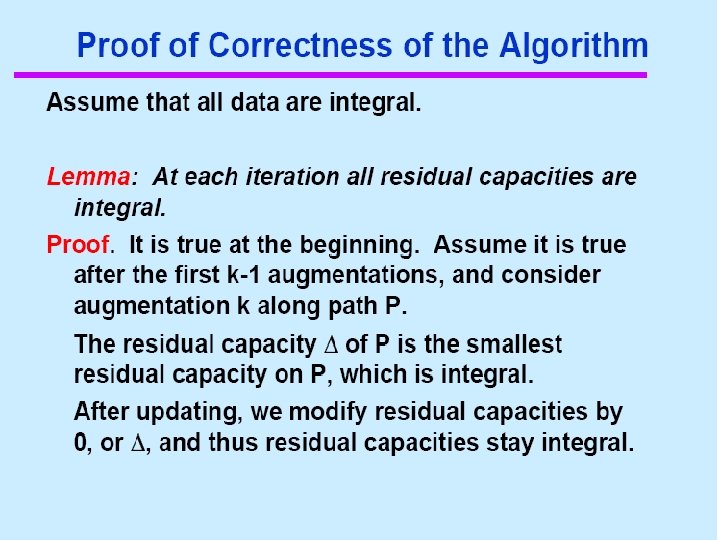 Proof of Correctness of the Algorithm

Assume that all data are integral.

Lemma: At each iteration all residual capacities are integral.

Proof. It is true at the beginning. Assume it is true after the first k-1 augmentations, and consider augmentation k along path P.

The residual capacity $\Delta$ of P is the smallest residual capacity on P, which is integral.

After updating, we modify residual capacities by 0, or $\Delta$, and thus residual capacities stay integral.